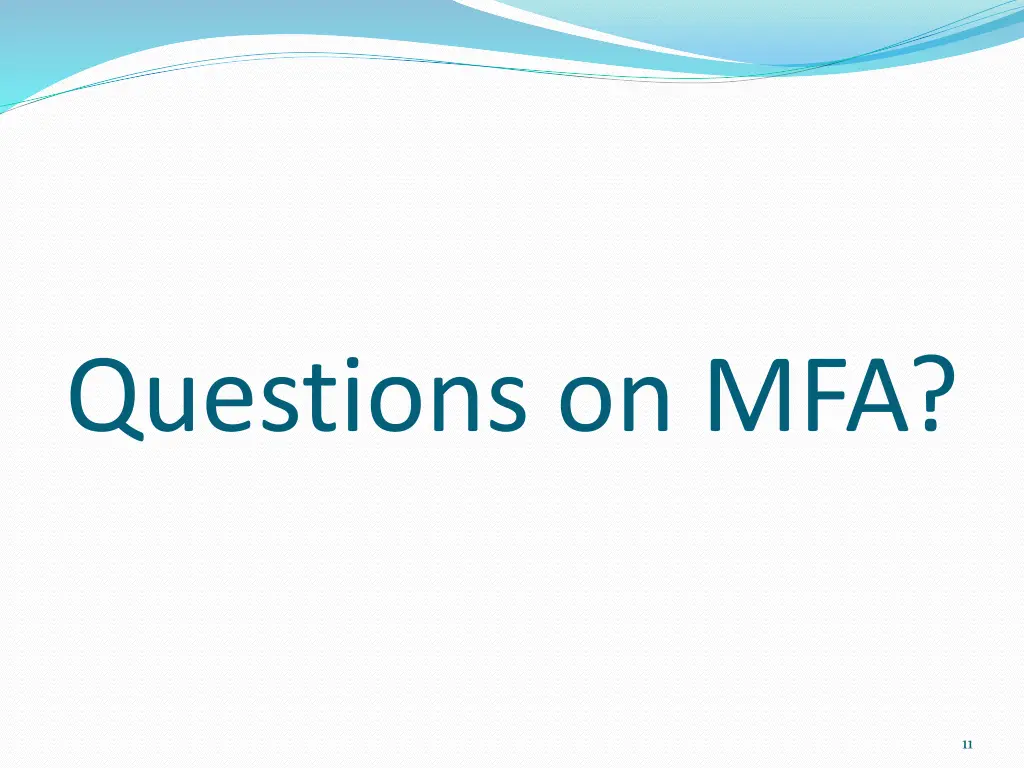 Questions on MFA?

11